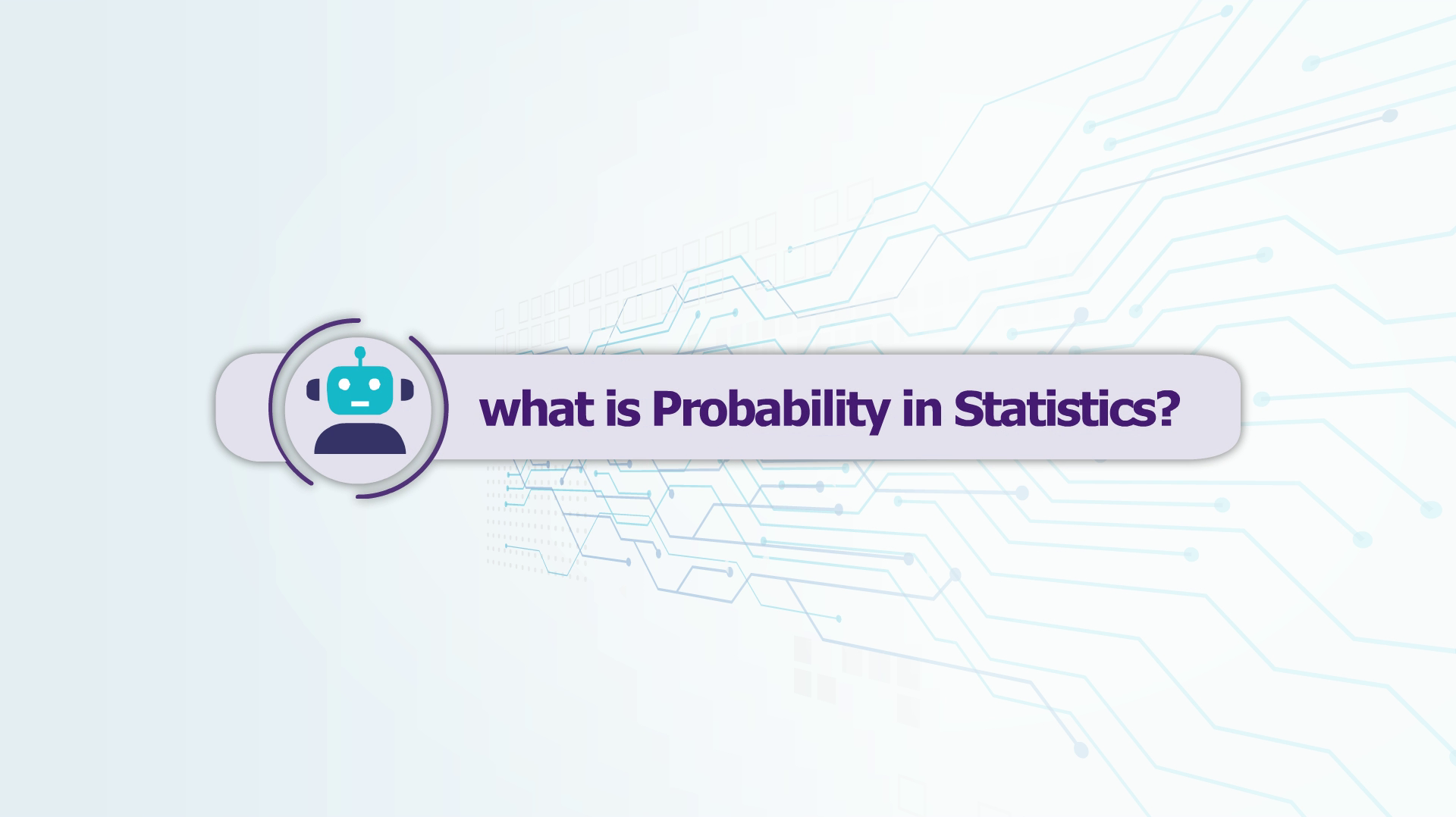 what is Probability in Statistics?